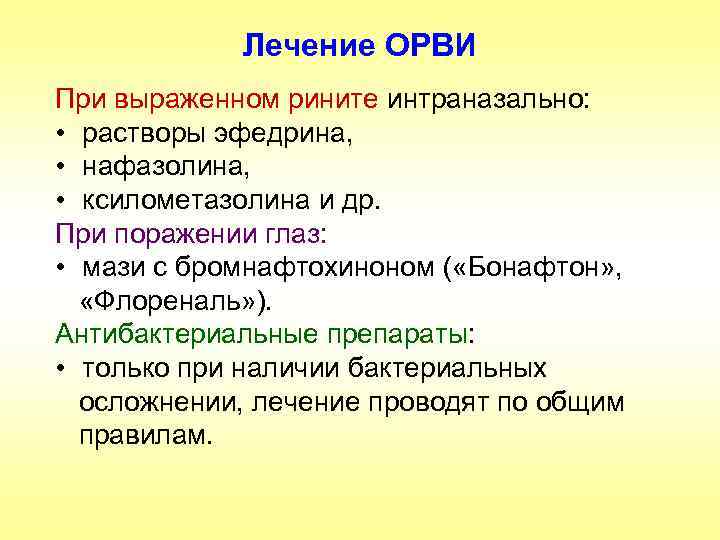 Лечение ОРВИ

При выраженном рините интраназально:
• растворы эфедрина,
• нафазолина,
• ксилометазолина и др.

При поражении глаз:
• мази с бромнафтохиноном («Бонафтон», «Флореналь»).

Антибактериальные препараты:
• только при наличии бактериальных осложнении, лечение проводят по общим правилам.